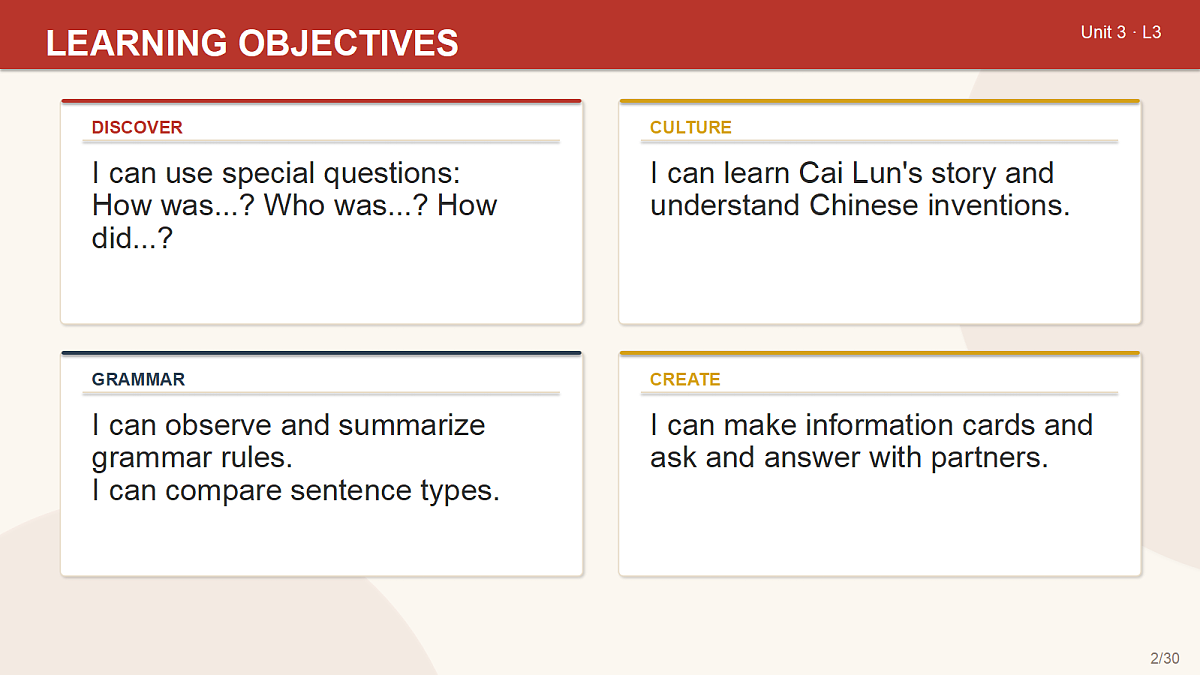 LEARNING OBJECTIVES

Unit 3 · L3

DISCOVER

I can use special questions: How was...? Who was...? How did...?

CULTURE

I can learn Cai Lun's story and understand Chinese inventions.

GRAMMAR

I can observe and summarize grammar rules.
I can compare sentence types.

CREATE

I can make information cards and ask and answer with partners.

2/30